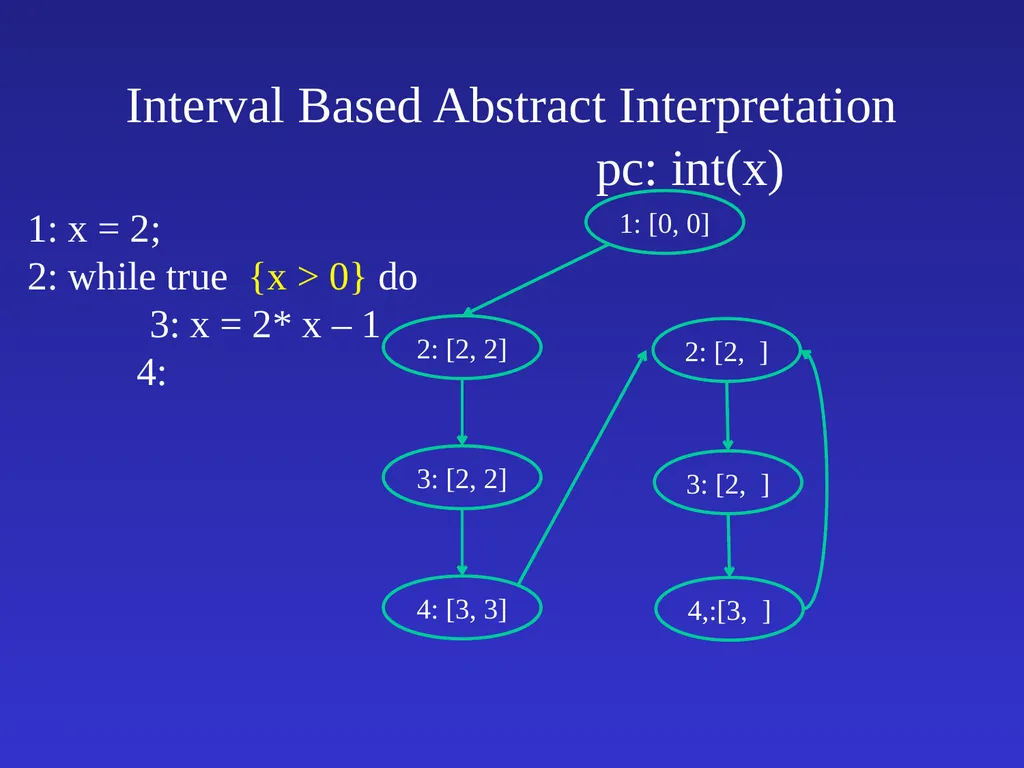 Interval Based Abstract Interpretation

pc: int(x)

1: x = 2;
2: while true {x > 0} do
3: x = 2* x – 1
4:

1: [0, 0]

2: [2, 2]

3: [2, 2]

4: [3, 3]

2: [2, ]

3: [2, ]

4,:[3, ]